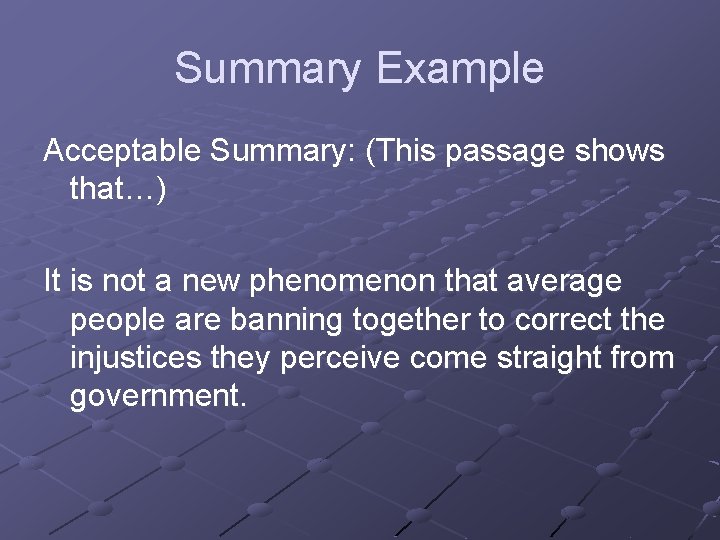 Summary Example

Acceptable Summary: (This passage shows that…)

It is not a new phenomenon that average people are banning together to correct the injustices they perceive come straight from government.